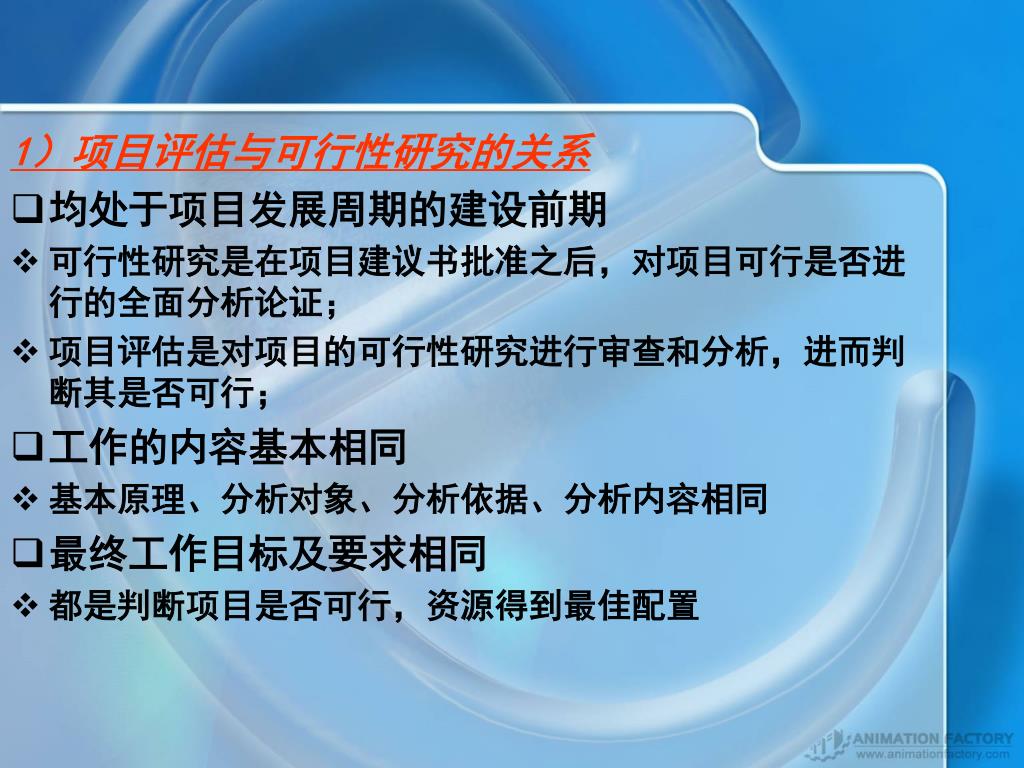 1）项目评估与可行性研究的关系

❑均处于项目发展周期的建设前期

❖ 可行性研究是在项目建议书批准之后，对项目可行是否进行的全面分析论证；

❖ 项目评估是对项目的可行性研究进行审查和分析，进而判断其是否可行；

❑工作的内容基本相同

❖ 基本原理、分析对象、分析依据、分析内容相同

❑最终工作目标及要求相同

❖ 都是判断项目是否可行，资源得到最佳配置

ANIMATION FACTORY
www.animationfactory.com